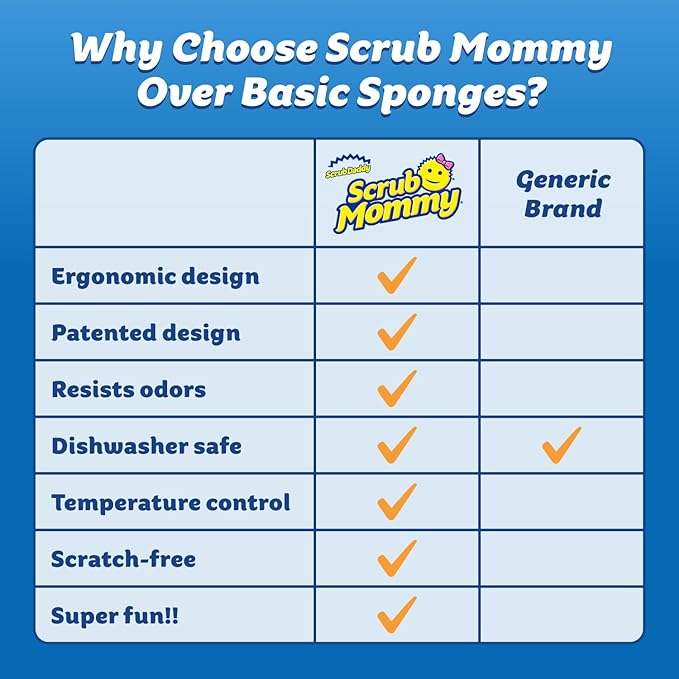 Why Choose Scrub Mommy Over Basic Sponges?

| | Scrub Daddy Scrub Mommy | Generic Brand |
|---|---|---|
| Ergonomic design | ✓ | |
| Patented design | ✓ | |
| Resists odors | ✓ | |
| Dishwasher safe | ✓ | ✓ |
| Temperature control | ✓ | |
| Scratch-free | ✓ | |
| Super fun!! | ✓ | |